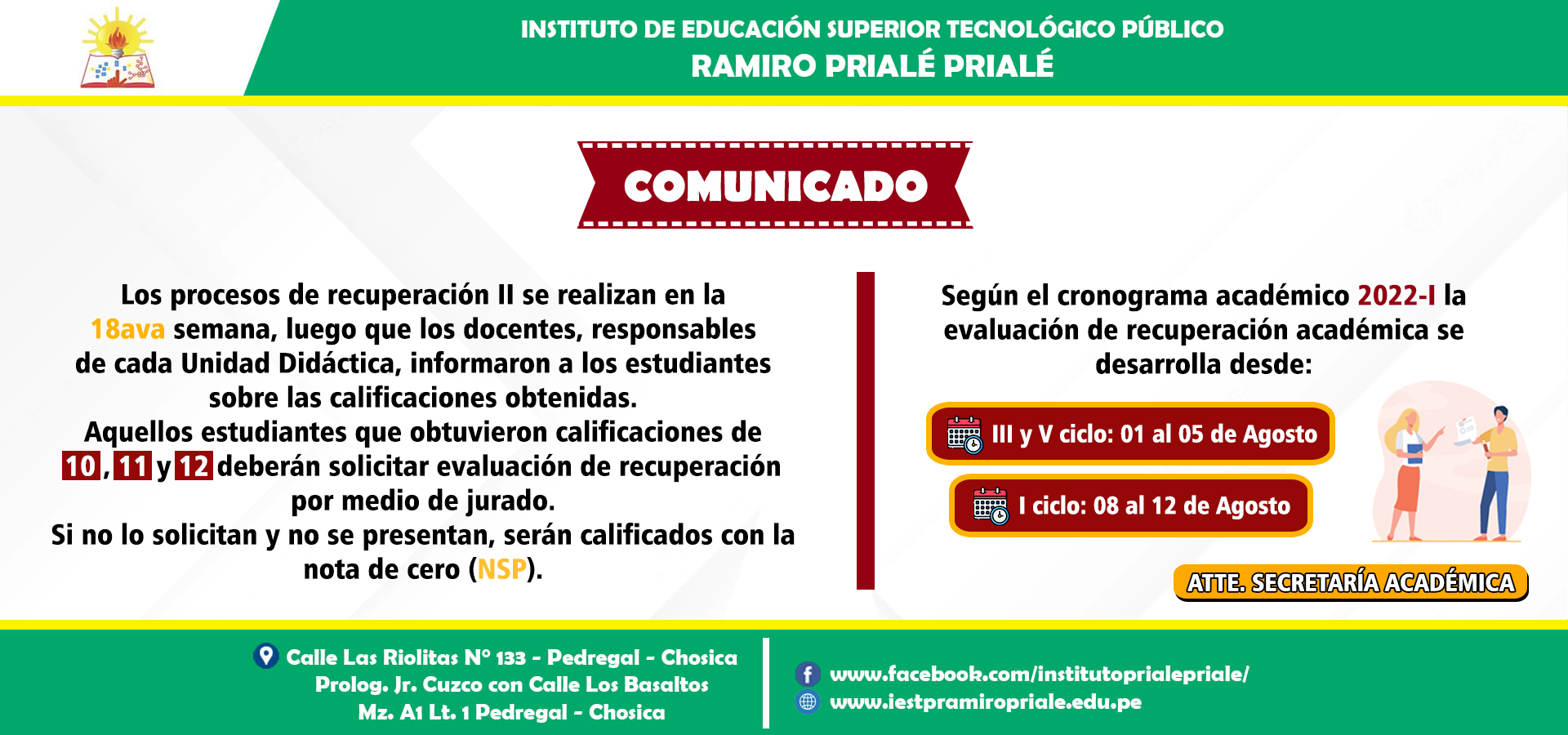 INSTITUTO DE EDUCACIÓN SUPERIOR TECNOLÓGICO PÚBLICO
RAMIRO PRIALÉ PRIALÉ

COMUNICADO

Los procesos de recuperación II se realizan en la 18ava semana, luego que los docentes, responsables de cada Unidad Didáctica, informaron a los estudiantes sobre las calificaciones obtenidas.
Aquellos estudiantes que obtuvieron calificaciones de 10, 11 y 12 deberán solicitar evaluación de recuperación por medio de jurado.
Si no lo solicitan y no se presentan, serán calificados con la nota de cero (NSP).

Según el cronograma académico 2022-I la evaluación de recuperación académica se desarrolla desde:

III y V ciclo: 01 al 05 de Agosto

I ciclo: 08 al 12 de Agosto

ATTE. SECRETARÍA ACADÉMICA

Calle Las Riolitas N° 133 - Pedregal - Chosica
Prolog. Jr. Cuzco con Calle Los Basaltos
Mz. A1 Lt. 1 Pedregal - Chosica

www.facebook.com/institutoprialepriale/
www.iestpramiropriale.edu.pe